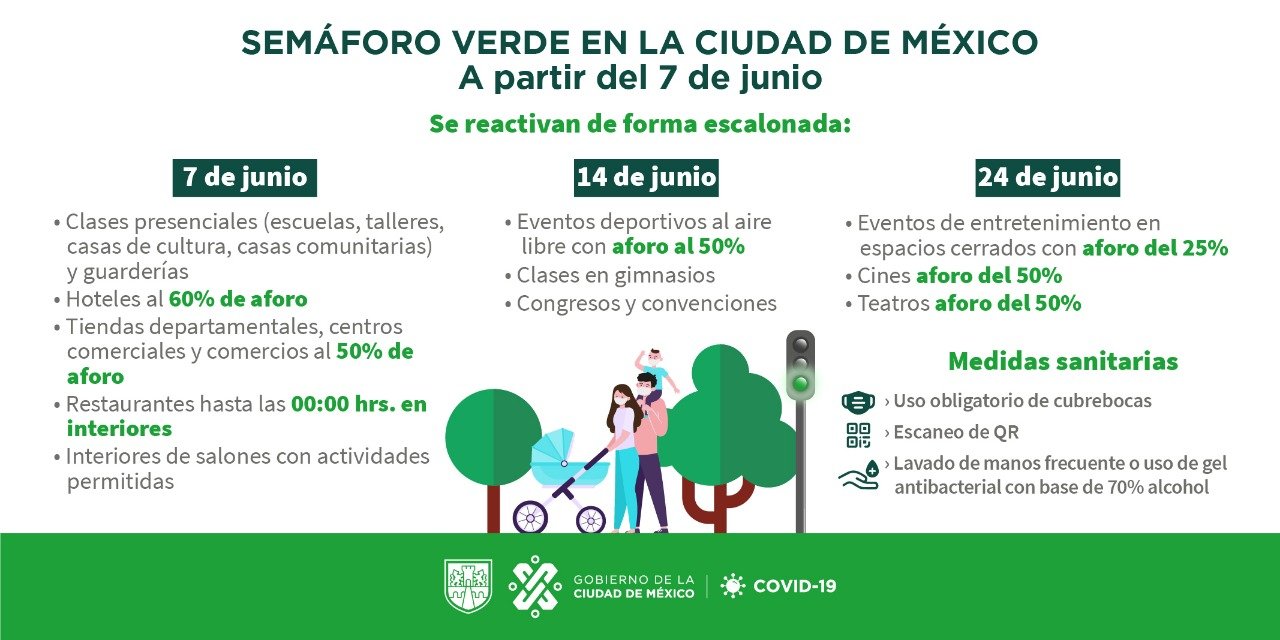 SEMÁFORO VERDE EN LA CIUDAD DE MÉXICO
A partir del 7 de junio

Se reactivan de forma escalonada:

7 de junio

• Clases presenciales (escuelas, talleres, casas de cultura, casas comunitarias) y guarderías
• Hoteles al 60% de aforo
• Tiendas departamentales, centros comerciales y comercios al 50% de aforo
• Restaurantes hasta las 00:00 hrs. en interiores
• Interiores de salones con actividades permitidas

14 de junio

• Eventos deportivos al aire libre con aforo al 50%
• Clases en gimnasios
• Congresos y convenciones

24 de junio

• Eventos de entretenimiento en espacios cerrados con aforo del 25%
• Cines aforo del 50%
• Teatros aforo del 50%

Medidas sanitarias

› Uso obligatorio de cubrebocas
› Escaneo de QR
› Lavado de manos frecuente o uso de gel antibacterial con base de 70% alcohol

GOBIERNO DE LA CIUDAD DE MÉXICO | COVID-19